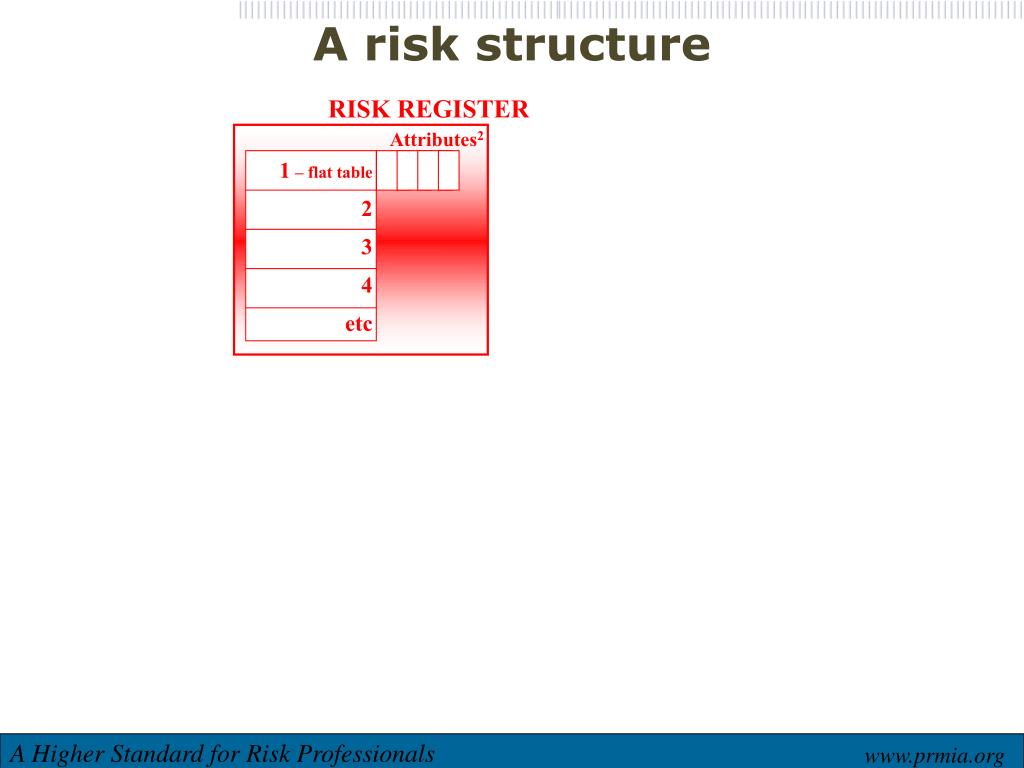 A risk structure

RISK REGISTER

Attributes$^2$

1 – flat table

2

3

4

etc

A Higher Standard for Risk Professionals

www.prmia.org